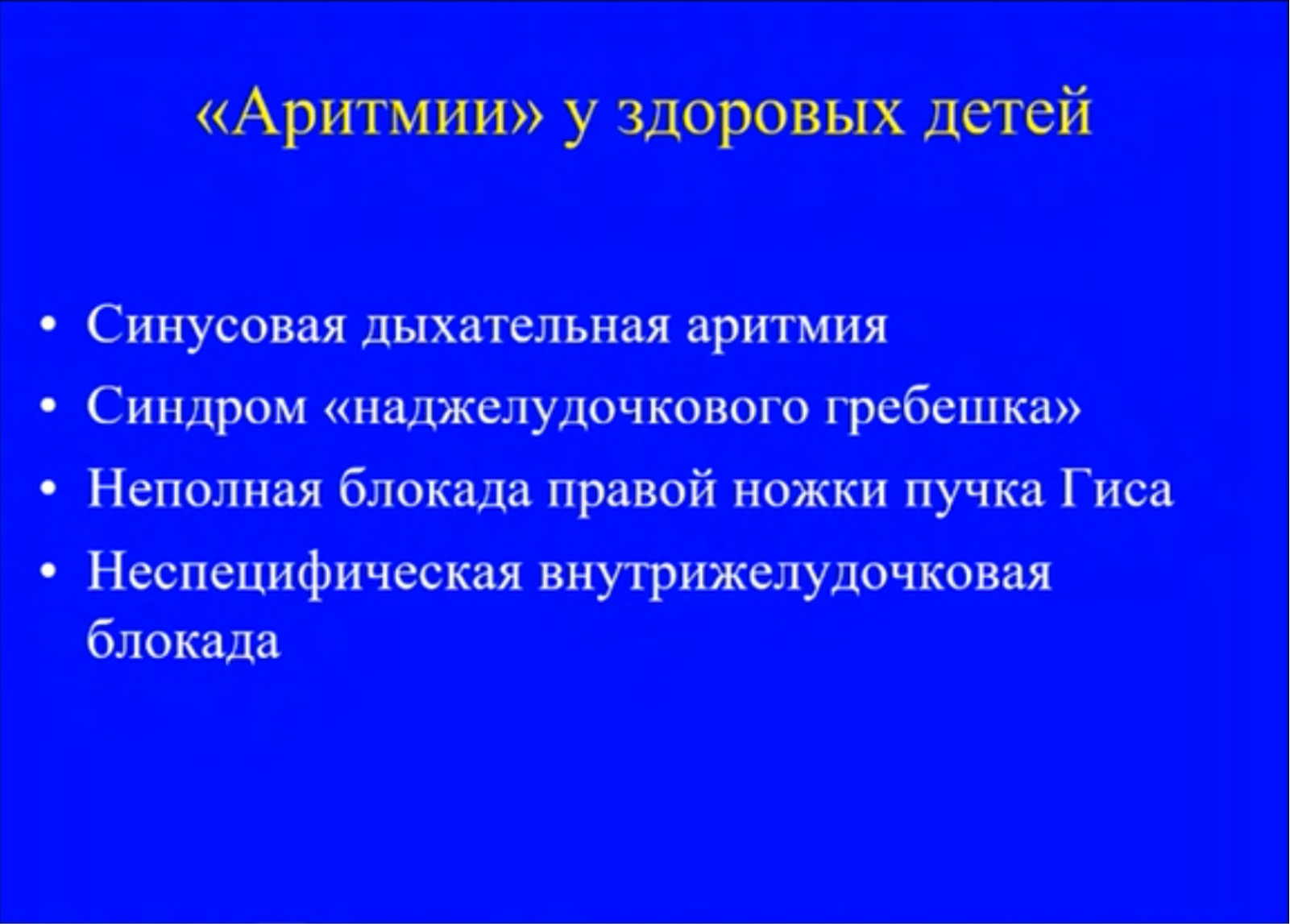 «Аритмии» у здоровых детей

• Синусовая дыхательная аритмия
• Синдром «наджелудочкового гребешка»
• Неполная блокада правой ножки пучка Гиса
• Неспецифическая внутрижелудочковая блокада